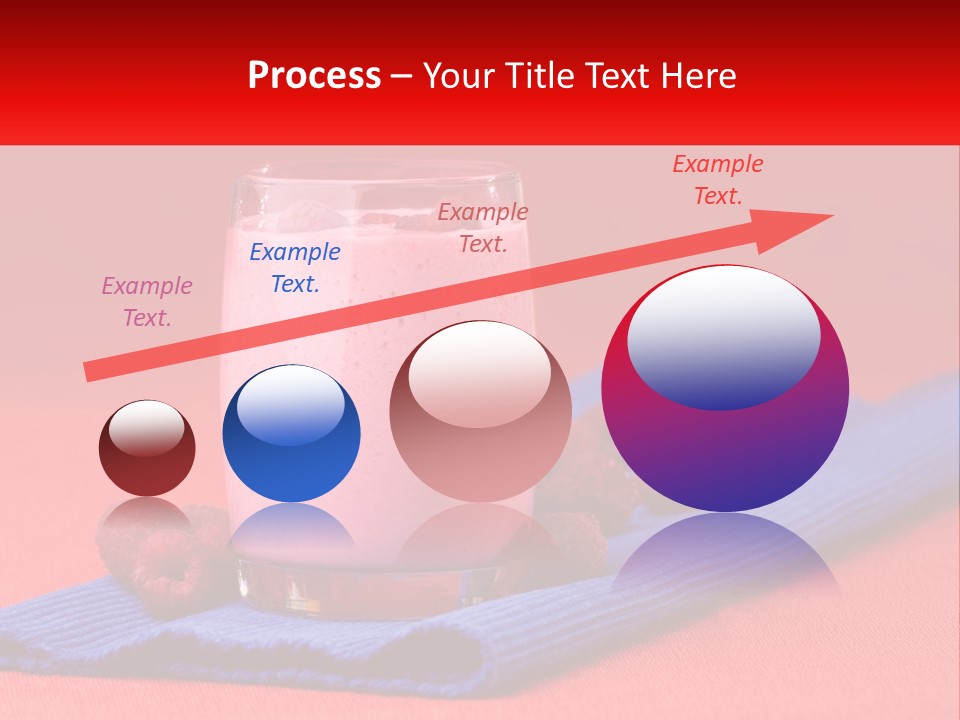 Process – Your Title Text Here

Example Text.

Example Text.

Example Text.

Example Text.